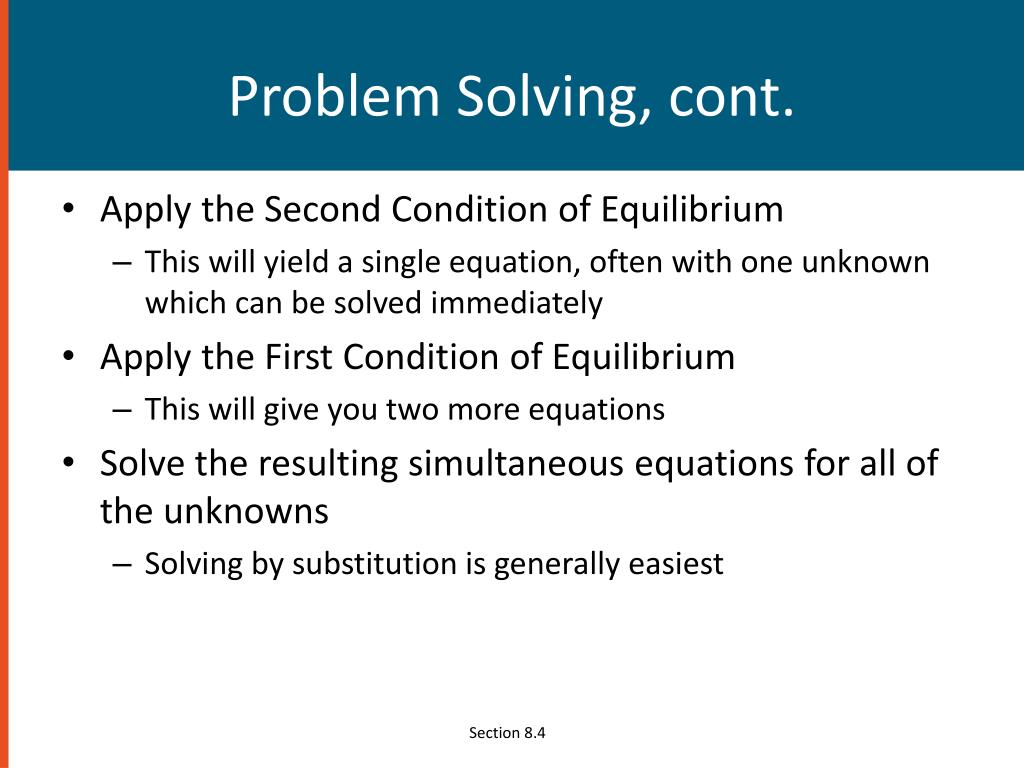 Problem Solving, cont.

• Apply the Second Condition of Equilibrium
– This will yield a single equation, often with one unknown which can be solved immediately

• Apply the First Condition of Equilibrium
– This will give you two more equations

• Solve the resulting simultaneous equations for all of the unknowns
– Solving by substitution is generally easiest

Section 8.4